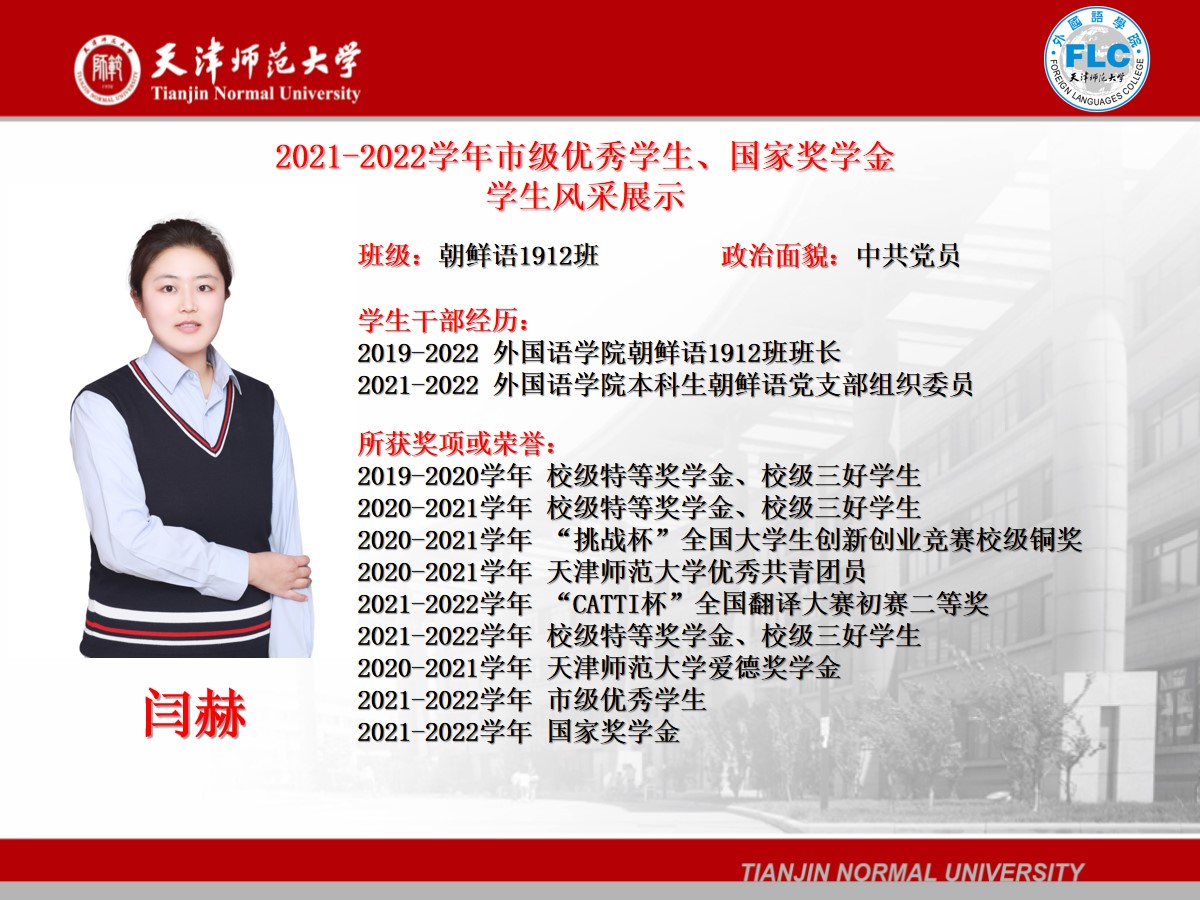 天津师范大学
Tianjin Normal University

外國語學院
FLC
FOREIGN LANGUAGES COLLEGE
天津师范大学

2021-2022学年市级优秀学生、国家奖学金
学生风采展示

班级：朝鲜语1912班　　政治面貌：中共党员

学生干部经历：
2019-2022 外国语学院朝鲜语1912班班长
2021-2022 外国语学院本科生朝鲜语党支部组织委员

所获奖项或荣誉：
2019-2020学年 校级特等奖学金、校级三好学生
2020-2021学年 校级特等奖学金、校级三好学生
2020-2021学年 “挑战杯”全国大学生创新创业竞赛校级铜奖
2020-2021学年 天津师范大学优秀共青团员
2021-2022学年 “CATTI杯”全国翻译大赛初赛二等奖
2021-2022学年 校级特等奖学金、校级三好学生
2020-2021学年 天津师范大学爱德奖学金
2021-2022学年 市级优秀学生
2021-2022学年 国家奖学金

闫赫

TIANJIN NORMAL UNIVERSITY